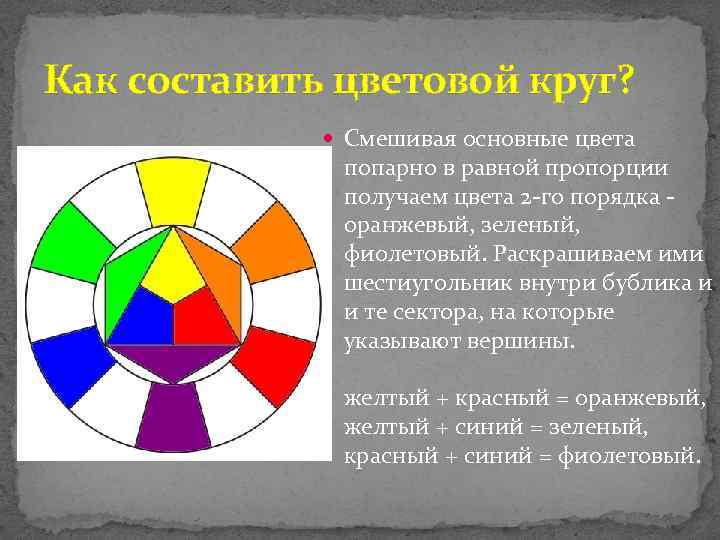 Как составить цветовой круг?

Смешивая основные цвета попарно в равной пропорции получаем цвета 2-го порядка - оранжевый, зеленый, фиолетовый. Раскрашиваем ими шестиугольник внутри бублика и и те сектора, на которые указывают вершины.

желтый + красный = оранжевый,
желтый + синий = зеленый,
красный + синий = фиолетовый.